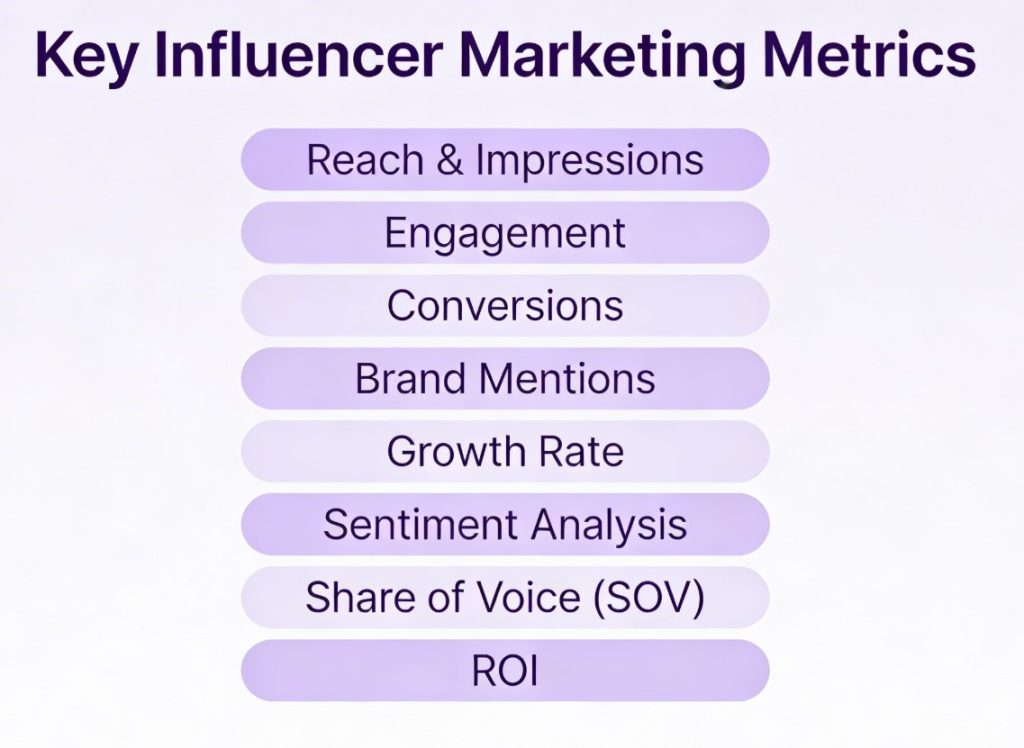 Key Influencer Marketing Metrics

Reach & Impressions

Engagement

Conversions

Brand Mentions

Growth Rate

Sentiment Analysis

Share of Voice (SOV)

ROI